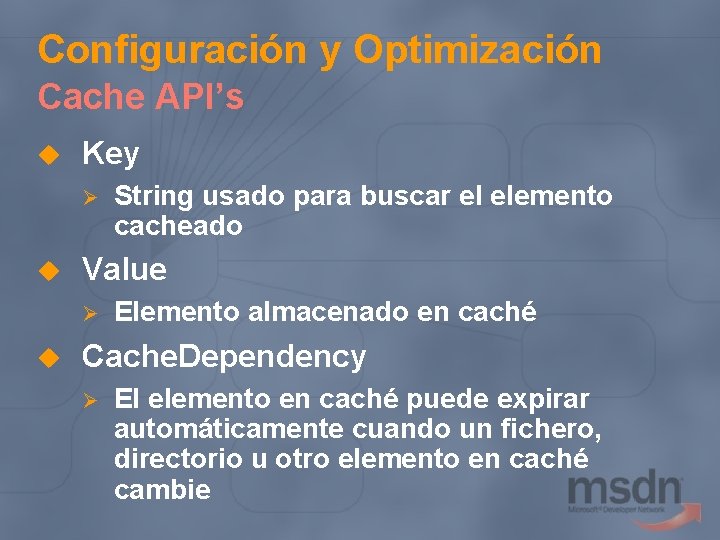 Configuración y Optimización
Cache API's

Key

String usado para buscar el elemento cacheado

Value

Elemento almacenado en caché

CacheDependency

El elemento en caché puede expirar automáticamente cuando un fichero, directorio u otro elemento en caché cambie

msdn
Microsoft Developer Network